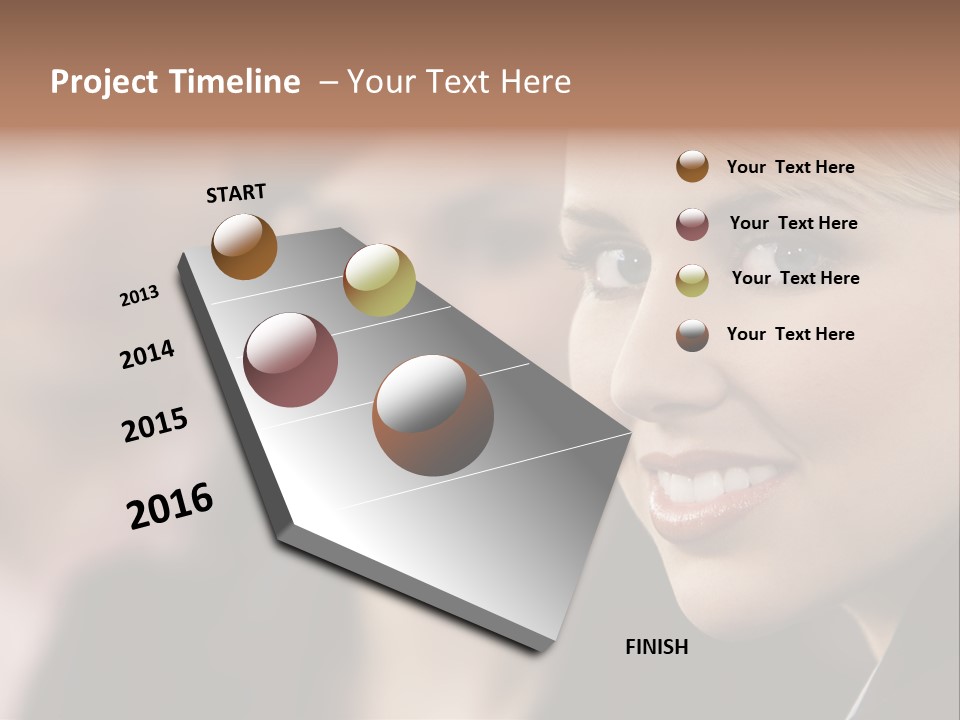 Project Timeline – Your Text Here

START

2013

2014

2015

2016

FINISH

Your Text Here

Your Text Here

Your Text Here

Your Text Here